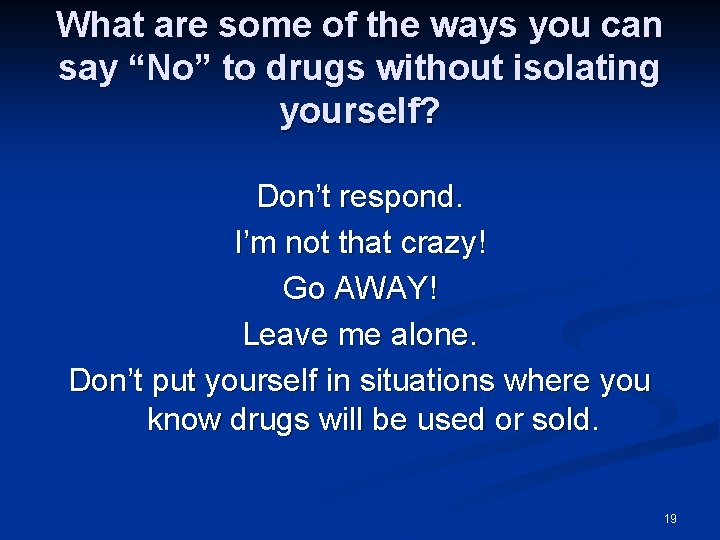 What are some of the ways you can say “No” to drugs without isolating yourself?

Don’t respond.

I’m not that crazy!

Go AWAY!

Leave me alone.

Don’t put yourself in situations where you know drugs will be used or sold.

19